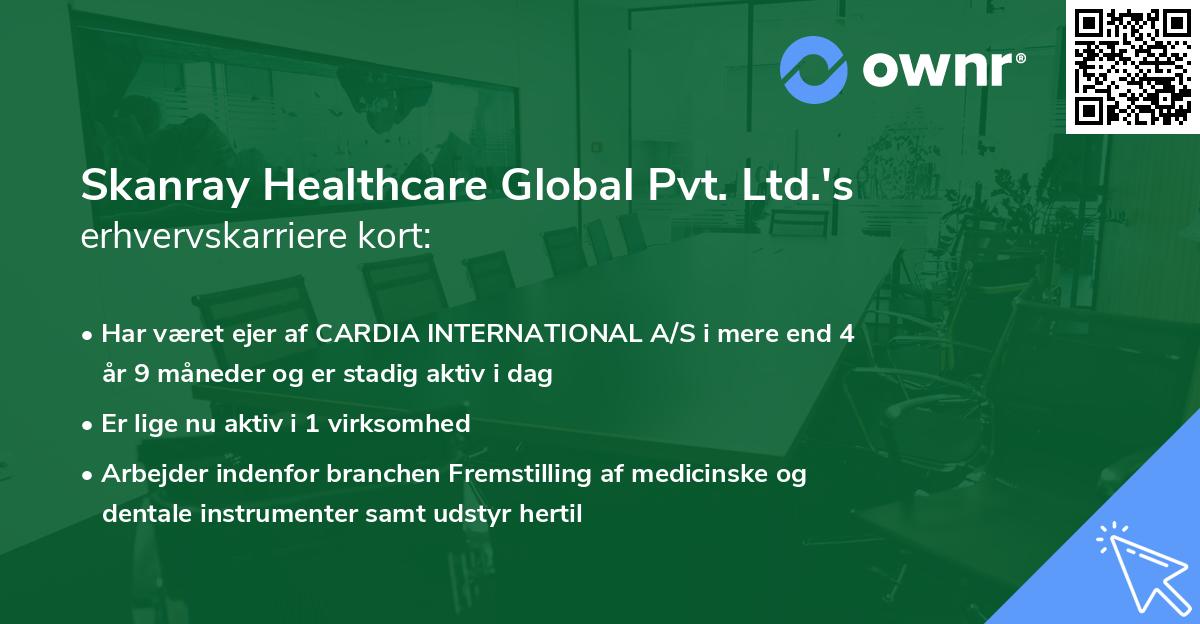 ownr®

Skanray Healthcare Global Pvt. Ltd.'s
erhvervskarriere kort:

• Har været ejer af CARDIA INTERNATIONAL A/S i mere end 4 år 9 måneder og er stadig aktiv i dag

• Er lige nu aktiv i 1 virksomhed

• Arbejder indenfor branchen Fremstilling af medicinske og dentale instrumenter samt udstyr hertil